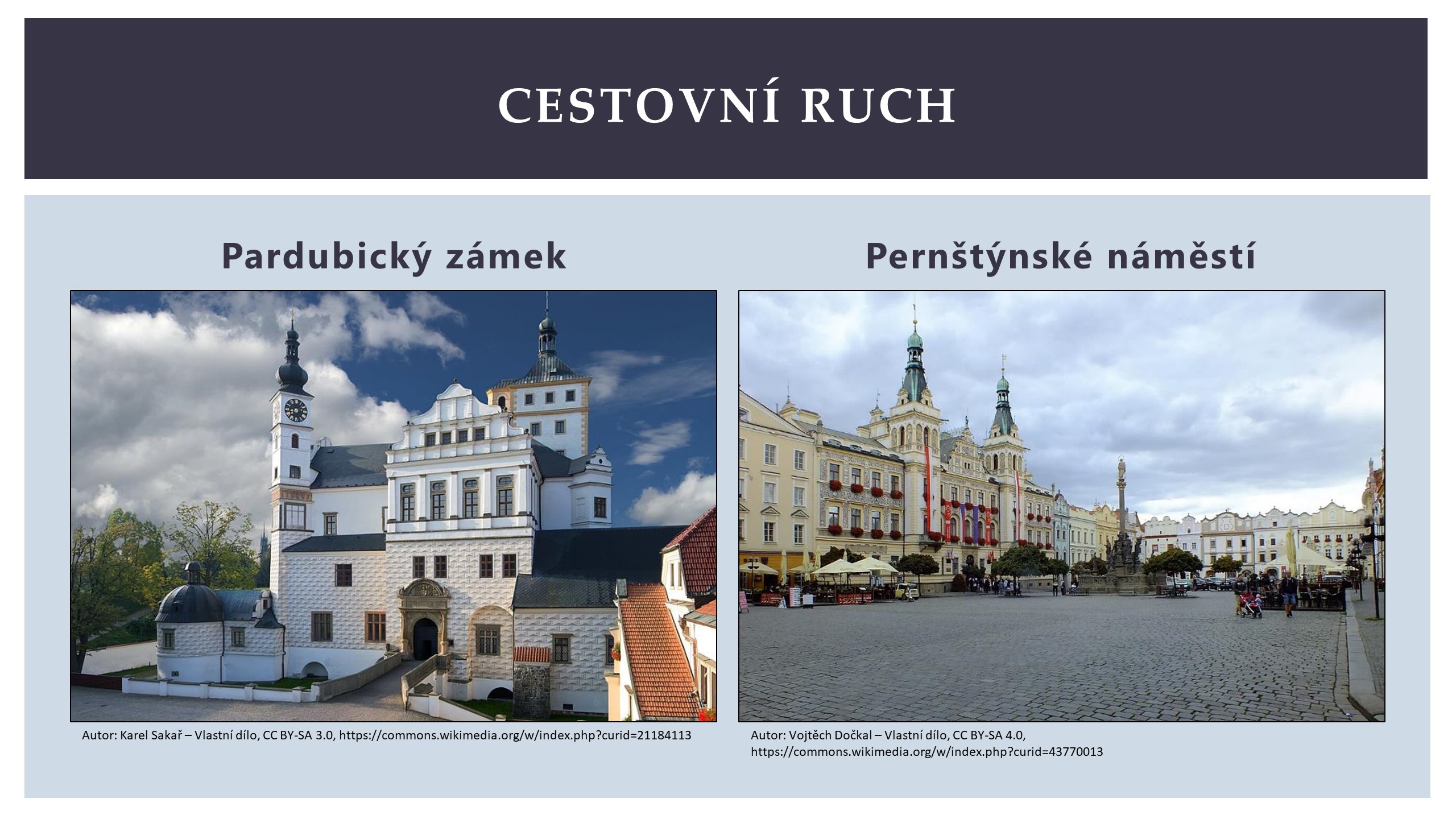 CESTOVNÍ RUCH

Pardubický zámek

Autor: Karel Sakař – Vlastní dílo, CC BY-SA 3.0, https://commons.wikimedia.org/w/index.php?curid=21184113

Pernštýnské náměstí

Autor: Vojtěch Dočkal – Vlastní dílo, CC BY-SA 4.0, https://commons.wikimedia.org/w/index.php?curid=43770013